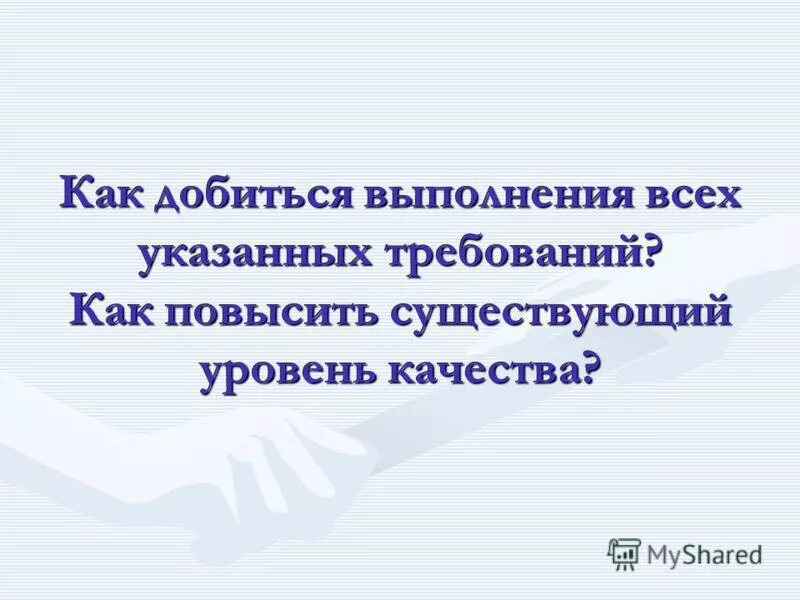 Как добиться выполнения всех указанных требований?
Как повысить существующий уровень качества?

MyShared